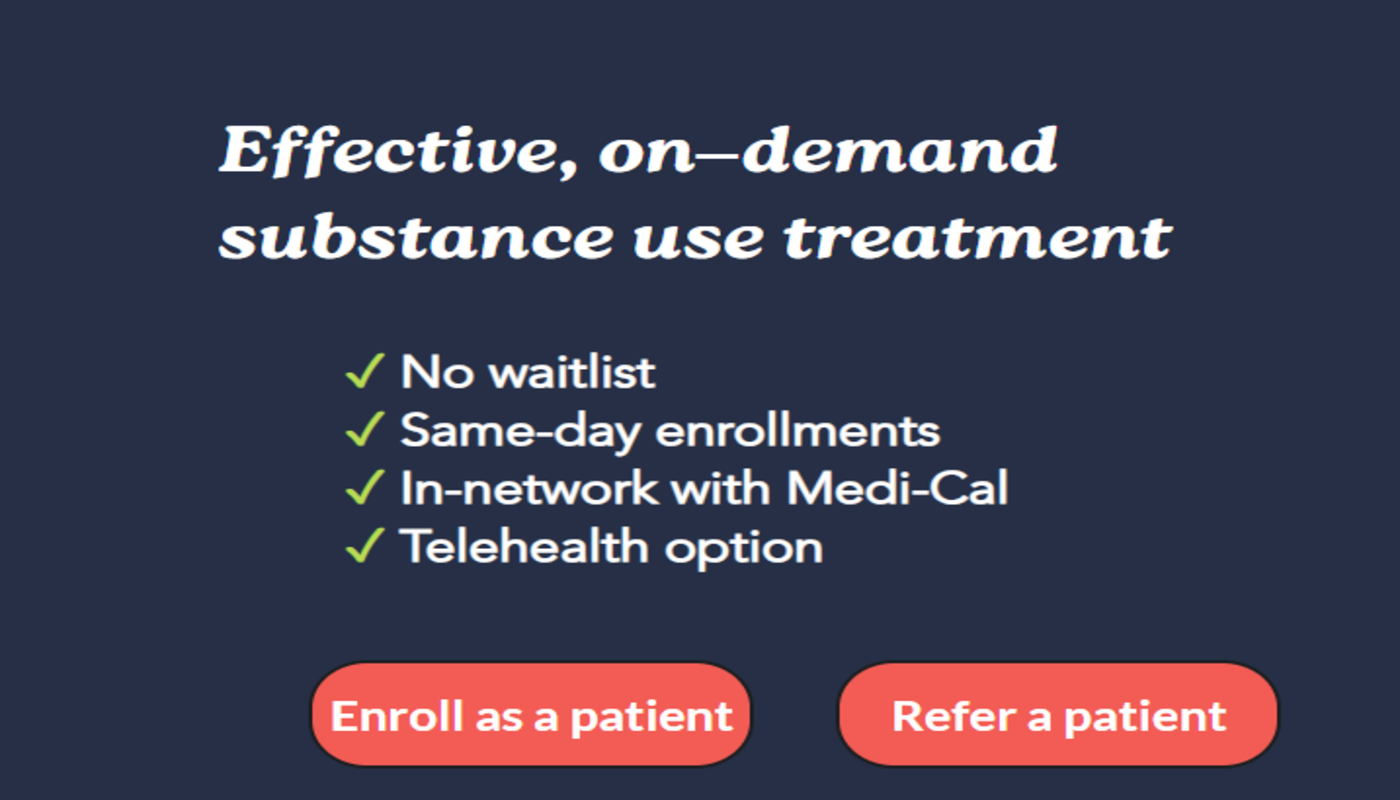 Effective, on–demand substance use treatment

✓ No waitlist
✓ Same-day enrollments
✓ In-network with Medi-Cal
✓ Telehealth option

Enroll as a patient

Refer a patient